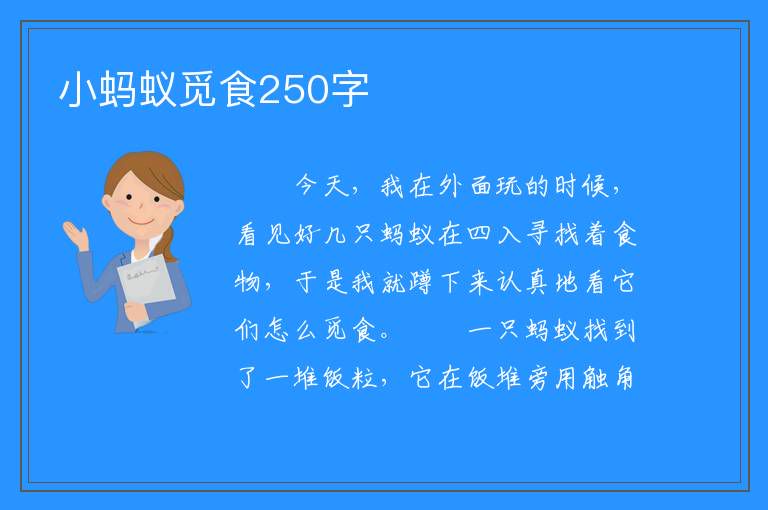 小蚂蚁觅食250字

今天，我在外面玩的时候，看见好几只蚂蚁在四入寻找着食物，于是我就蹲下来认真地看它们怎么觅食。　　一只蚂蚁找到了一堆饭粒，它在饭堆旁用触角